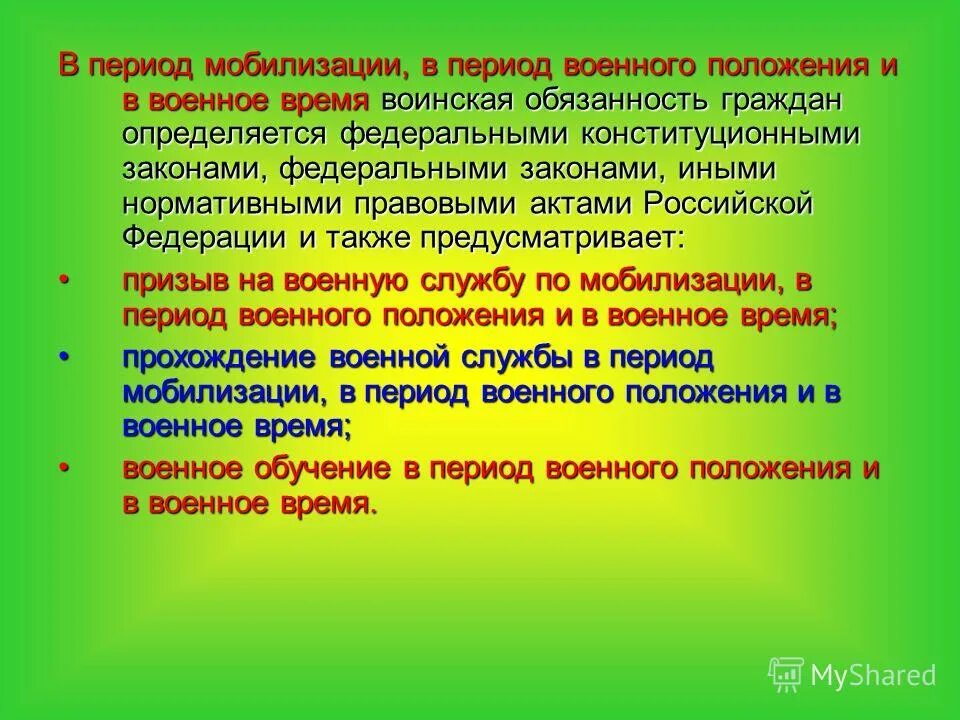 В период мобилизации, в период военного положения и в военное время воинская обязанность граждан определяется федеральными конституционными законами, федеральными законами, иными нормативными правовыми актами Российской Федерации и также предусматривает:

• призыв на военную службу по мобилизации, в период военного положения и в военное время;

• прохождение военной службы в период мобилизации, в период военного положения и в военное время;

• военное обучение в период военного положения и в военное время.

MyShared